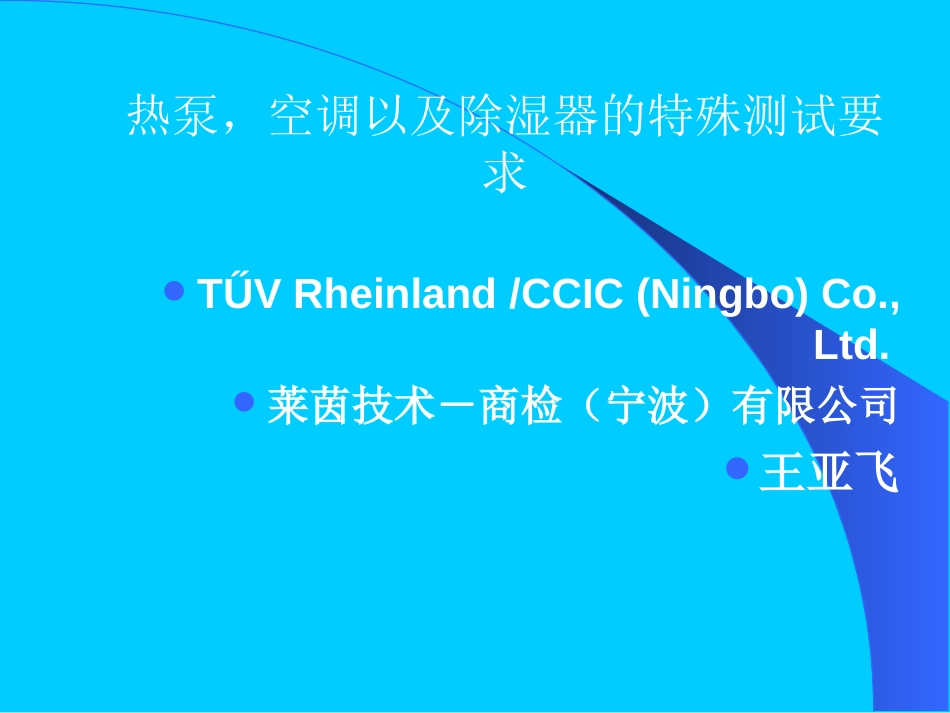 热泵，空调以及除湿器的特殊测试要求

TŰV Rheinland /CCIC (Ningbo) Co., Ltd.

莱茵技术－商检（宁波）有限公司

王亚飞